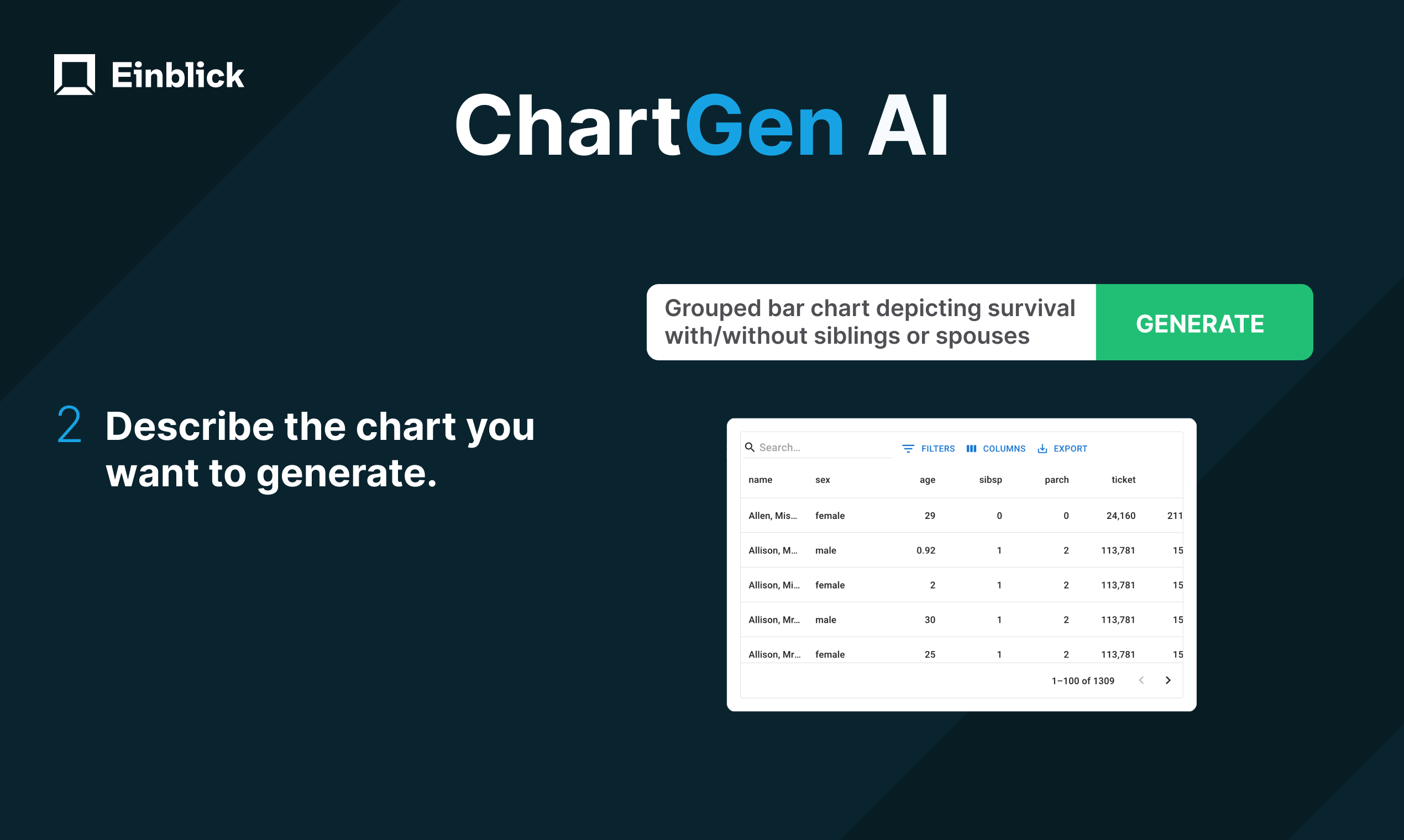 Einblick

ChartGen AI

Grouped bar chart depicting survival with/without siblings or spouses

GENERATE

2 Describe the chart you want to generate.

Search...

FILTERS COLUMNS EXPORT

| name | sex | age | sibsp | parch | ticket | |
|---|---|---|---|---|---|---|
| Allen, Mis... | female | 29 | 0 | 0 | 24,160 | 211 |
| Allison, M... | male | 0.92 | 1 | 2 | 113,781 | 15 |
| Allison, Mi... | female | 2 | 1 | 2 | 113,781 | 15 |
| Allison, Mr... | male | 30 | 1 | 2 | 113,781 | 15 |
| Allison, Mr... | female | 25 | 1 | 2 | 113,781 | 15 |

1–100 of 1309